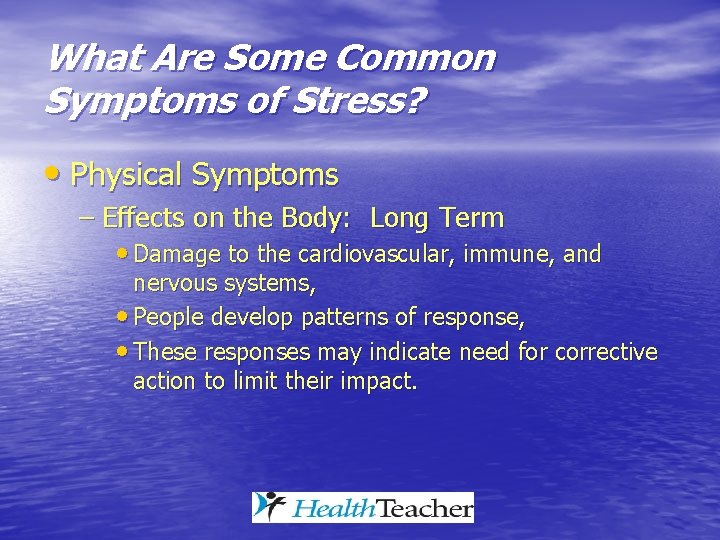 What Are Some Common Symptoms of Stress?

• Physical Symptoms

– Effects on the Body:  Long Term

• Damage to the cardiovascular, immune, and nervous systems,

• People develop patterns of response,

• These responses may indicate need for corrective action to limit their impact.

HealthTeacher